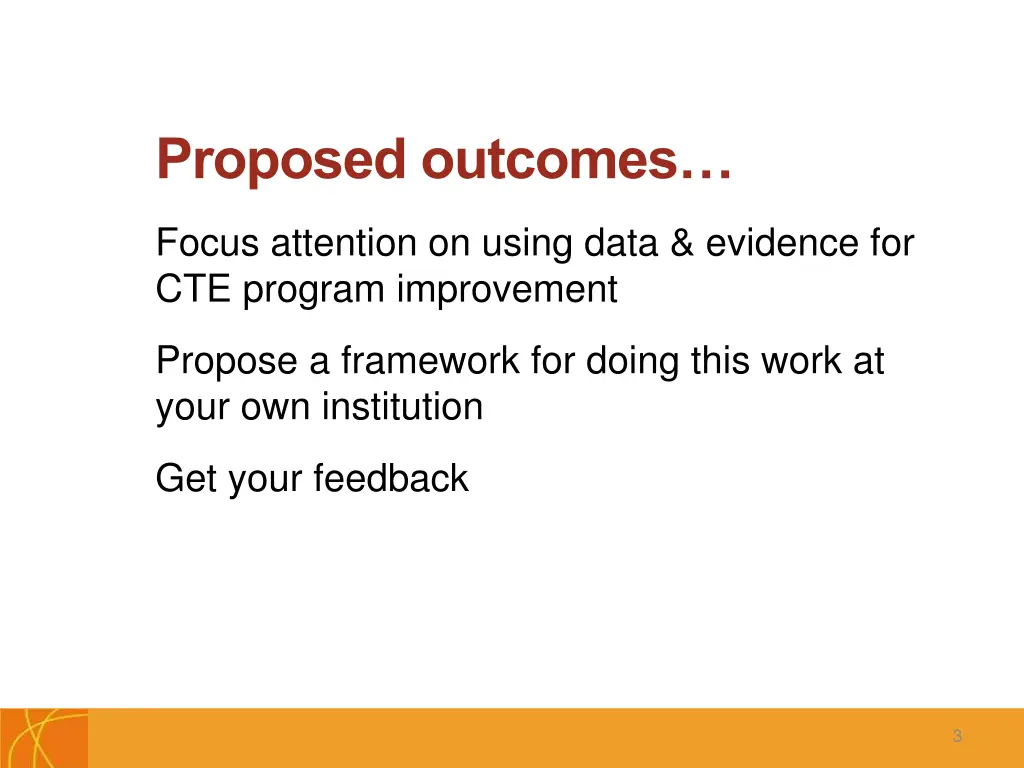 Proposed outcomes…

Focus attention on using data & evidence for CTE program improvement

Propose a framework for doing this work at your own institution

Get your feedback

3